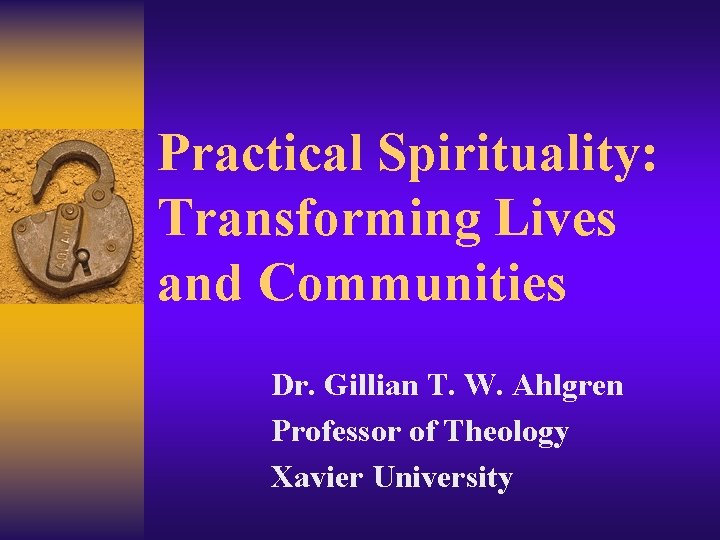 Practical Spirituality: Transforming Lives and Communities

Dr. Gillian T. W. Ahlgren
Professor of Theology
Xavier University